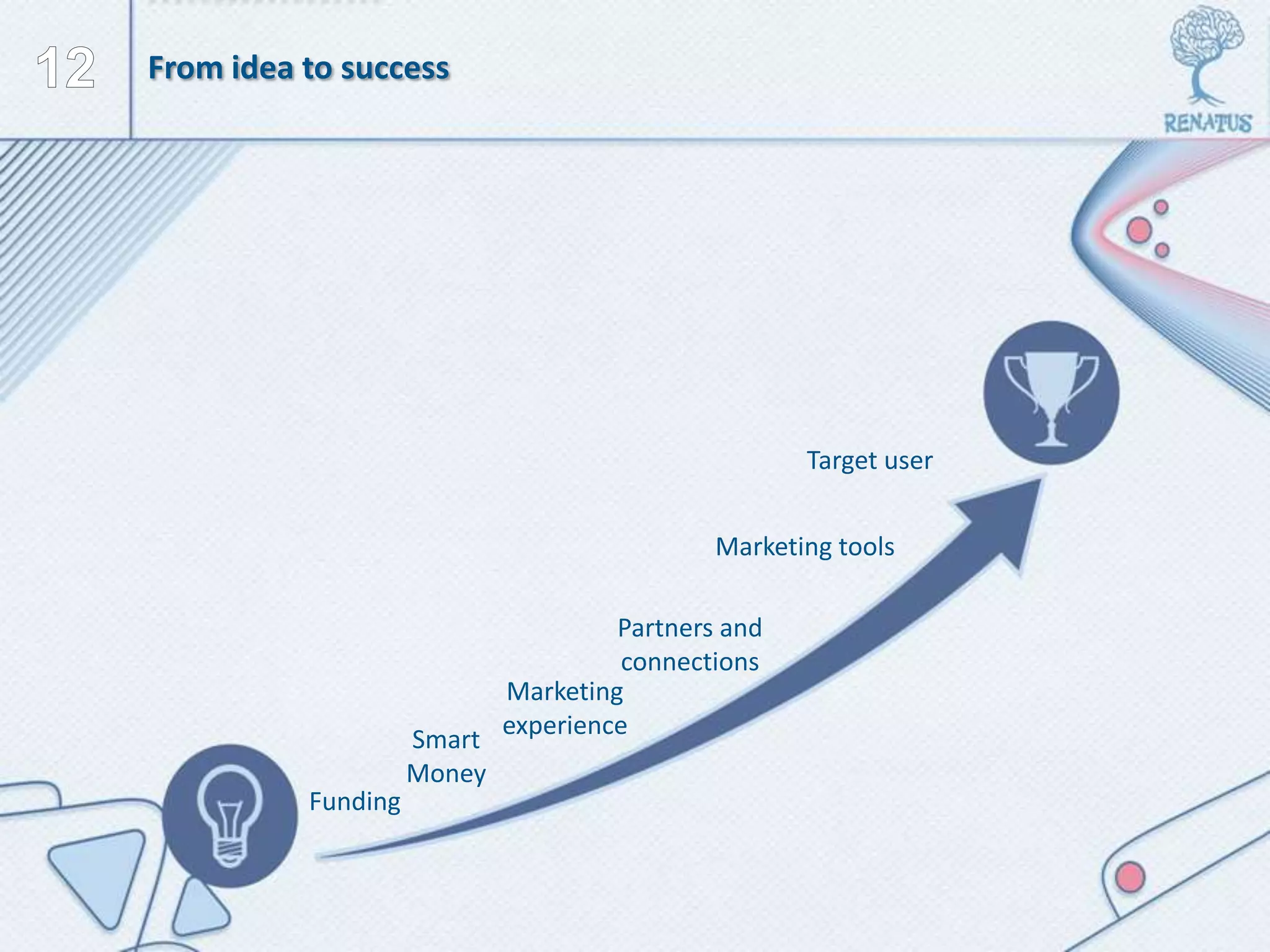 12

From idea to success

RENATUS

Target user

Marketing tools

Partners and connections

Marketing experience

Smart Money

Funding